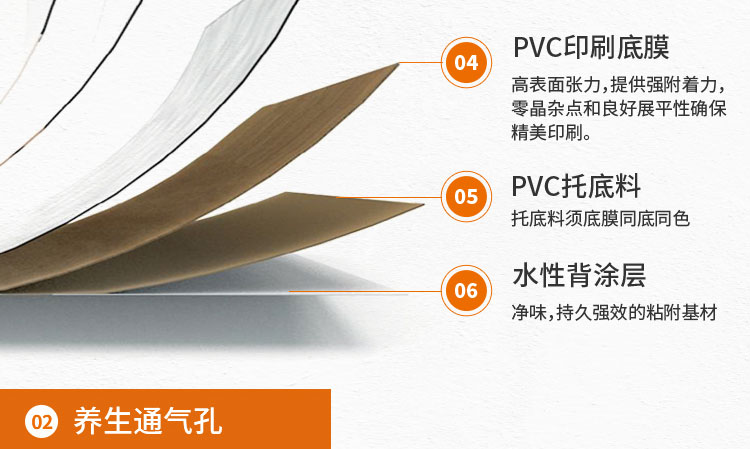 04

PVC印刷底膜

高表面张力,提供强附着力,零晶杂点和良好展平性确保精美印刷。

05

PVC托底料

托底料须底膜同底同色

06

水性背涂层

净味,持久强效的粘附基材

02 养生通气孔